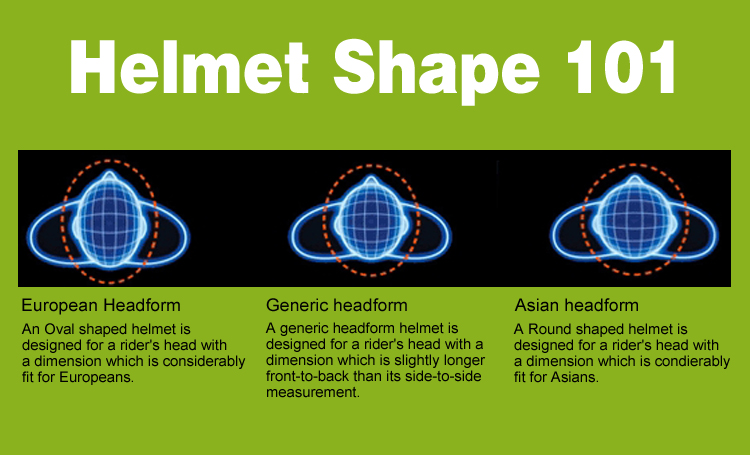 Helmet Shape 101

European Headform

An Oval shaped helmet is designed for a rider's head with a dimension which is considerably fit for Europeans.

Generic headform

A generic headform helmet is designed for a rider's head with a dimension which is slightly longer front-to-back than its side-to-side measurement.

Asian headform

A Round shaped helmet is designed for a rider's head with a dimension which is condierably fit for Asians.